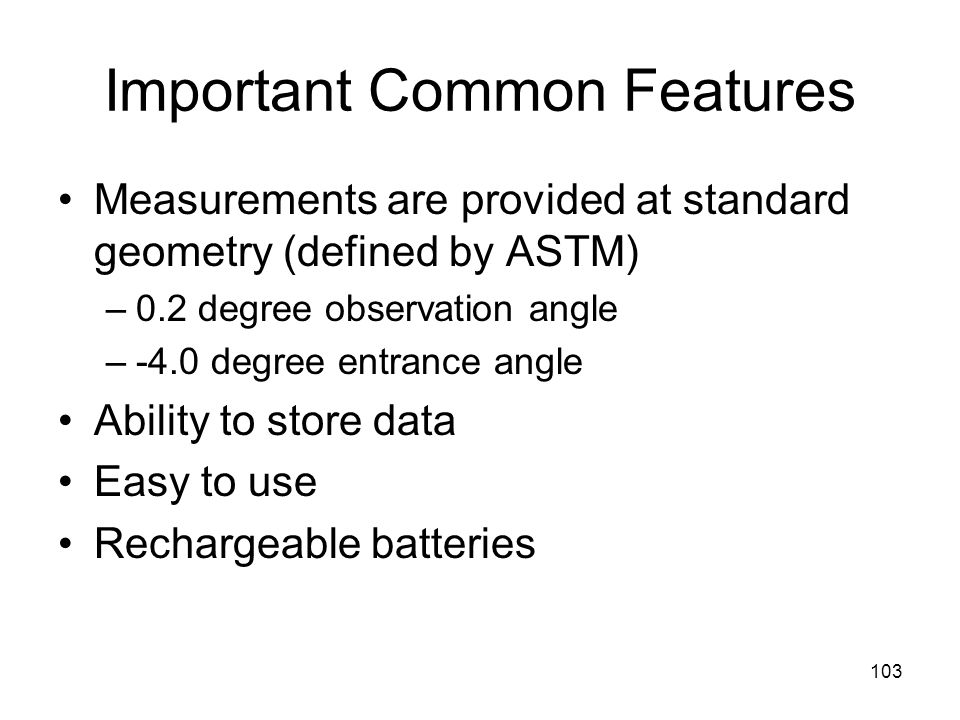 Important Common Features

• Measurements are provided at standard geometry (defined by ASTM)
  – 0.2 degree observation angle
  – -4.0 degree entrance angle
• Ability to store data
• Easy to use
• Rechargeable batteries

103